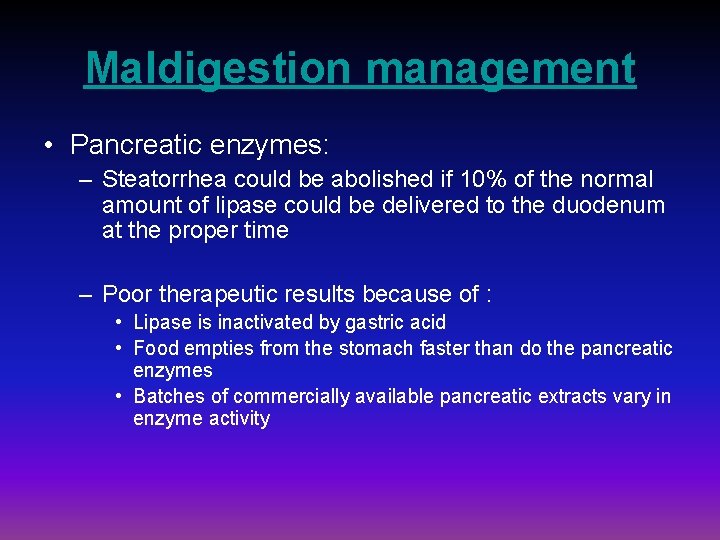 Maldigestion management

• Pancreatic enzymes:
– Steatorrhea could be abolished if 10% of the normal amount of lipase could be delivered to the duodenum at the proper time

– Poor therapeutic results because of :
• Lipase is inactivated by gastric acid
• Food empties from the stomach faster than do the pancreatic enzymes
• Batches of commercially available pancreatic extracts vary in enzyme activity